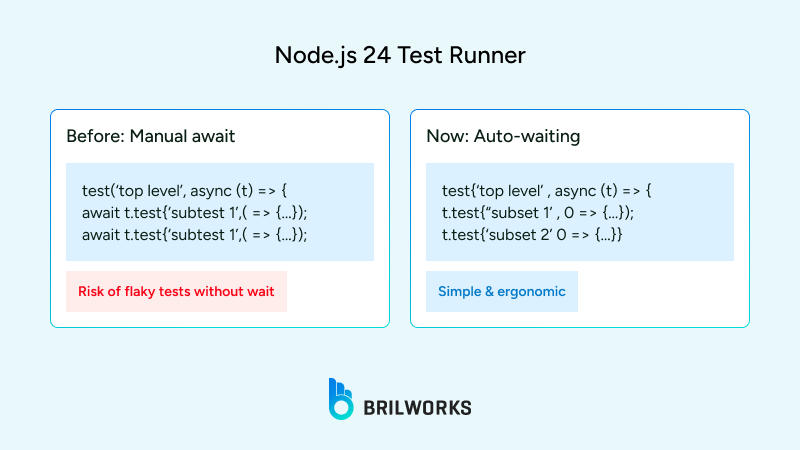 Node.js 24 Test Runner

Before: Manual await

test('top level', async (t) => {
await t.test{'subtest 1',( => {...});
await t.test{'subtest 1',( => {...});

Risk of flaky tests without wait

Now: Auto-waiting

test{'top level' , async (t) => {
t.test{"subset 1' , 0 => {...});
t.test{'subset 2' 0 => {...}}

Simple & ergonomic

BRILWORKS